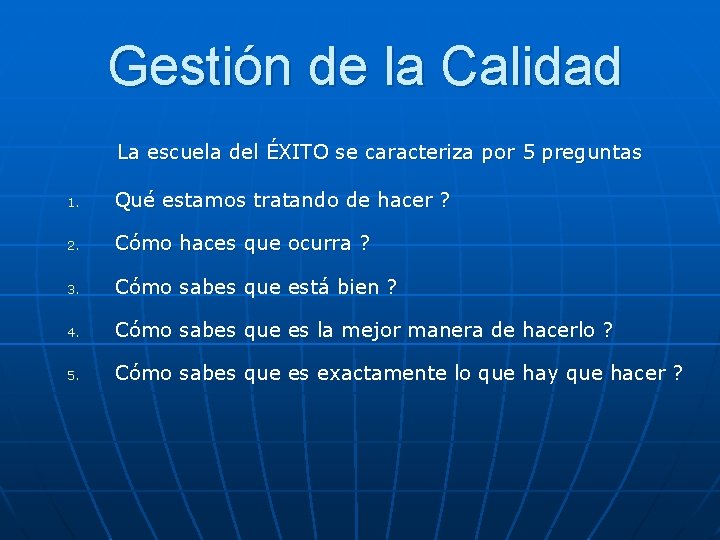 Gestión de la Calidad

La escuela del ÉXITO se caracteriza por 5 preguntas

1. Qué estamos tratando de hacer ?
2. Cómo haces que ocurra ?
3. Cómo sabes que está bien ?
4. Cómo sabes que es la mejor manera de hacerlo ?
5. Cómo sabes que es exactamente lo que hay que hacer ?